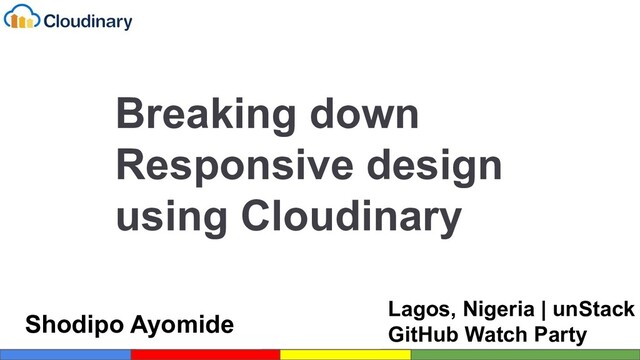 Cloudinary

Breaking down Responsive design using Cloudinary

Shodipo Ayomide

Lagos, Nigeria | unStack GitHub Watch Party